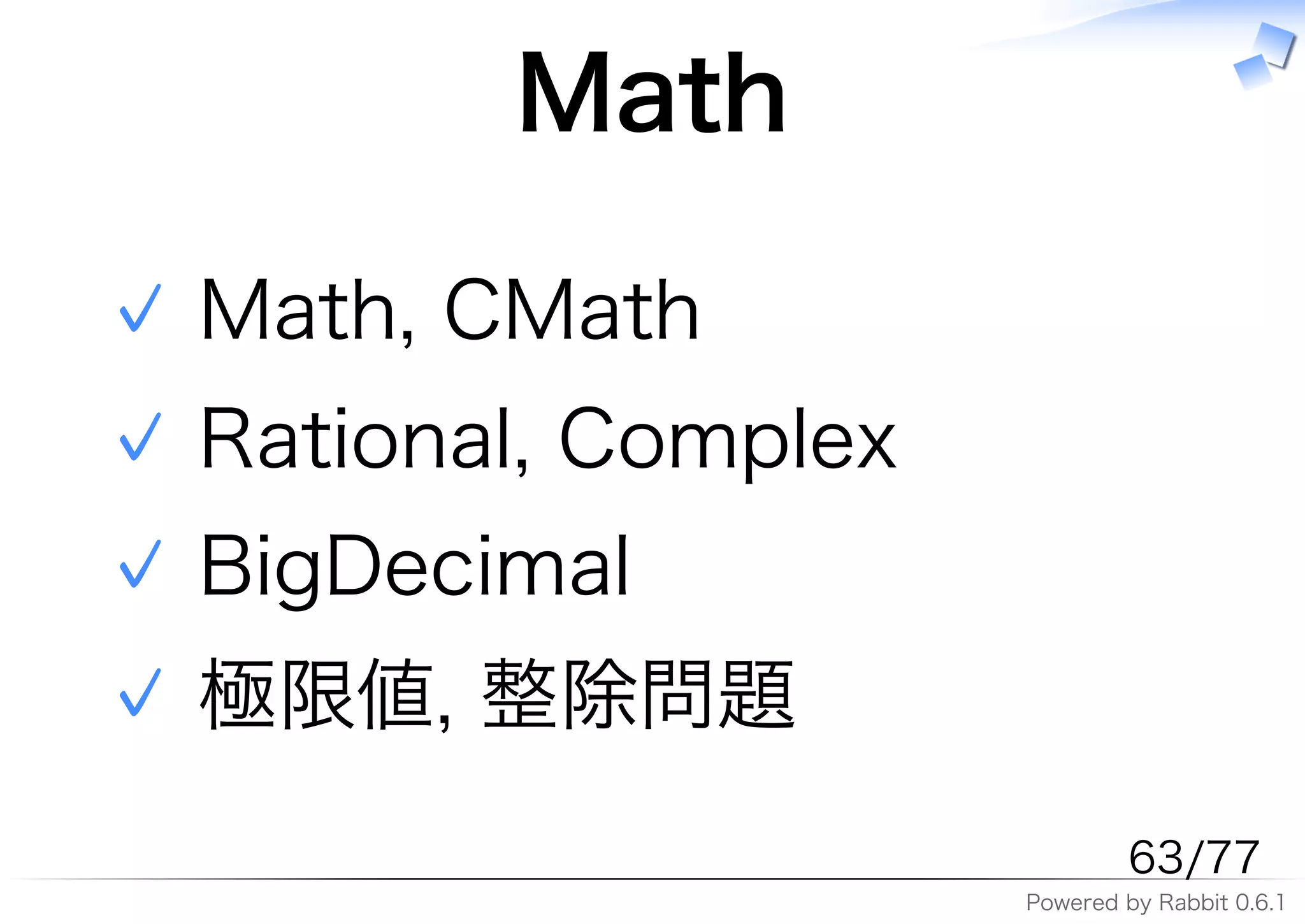 Math

✓ Math, CMath
✓ Rational, Complex
✓ BigDecimal
✓ 極限値, 整除問題

63/77

Powered by Rabbit 0.6.1